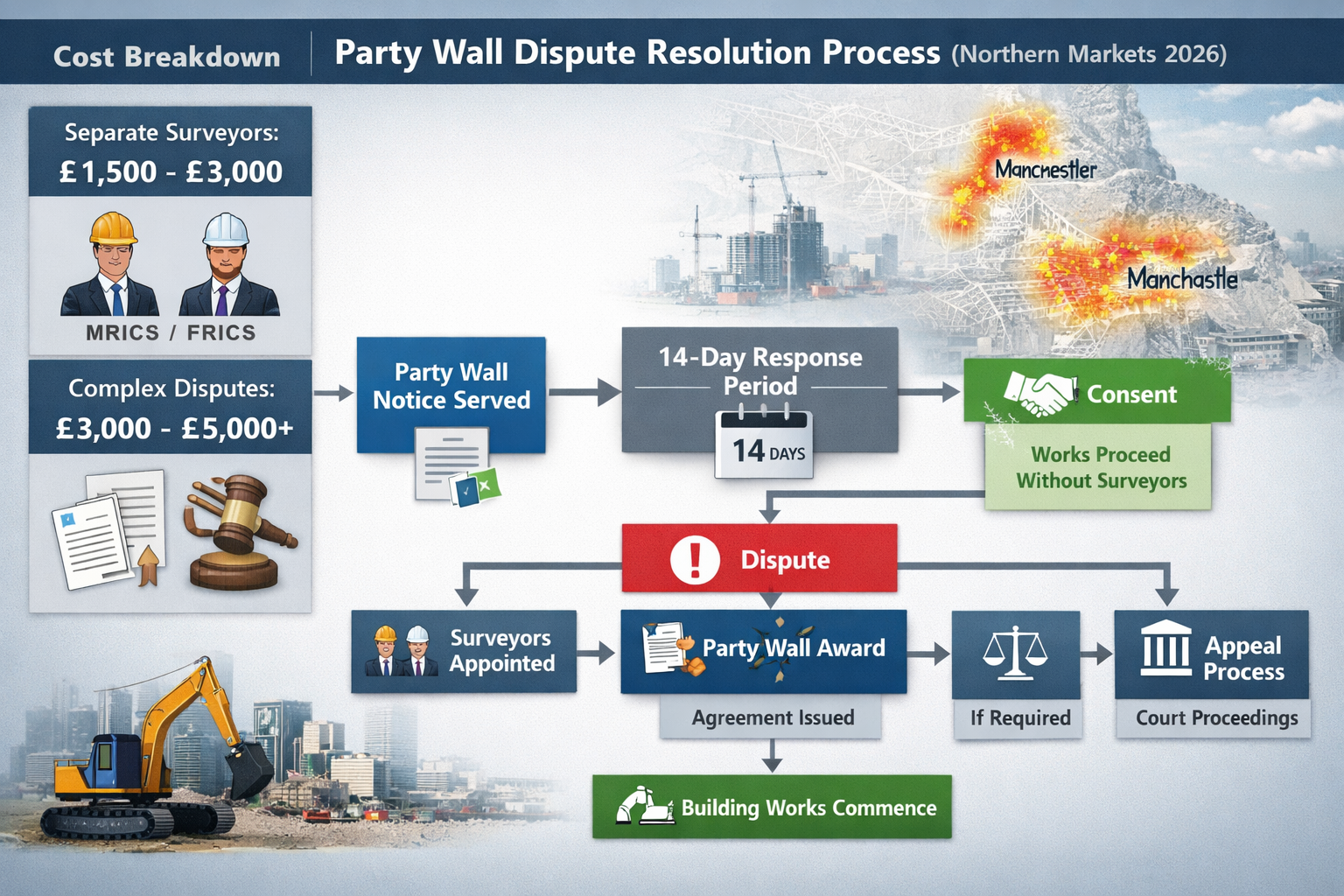 Cost Breakdown

Party Wall Dispute Resolution Process (Northern Markets 2026)

Separate Surveyors:
£1,500 - £3,000

MRICS / FRICS

Complex Disputes:
£3,000 - £5,000+

Mancnestler

Manchastle

Party Wall Notice Served

14-Day Response Period

14 DAYS

Consent

Works Proceed Without Surveyors

Dispute

Surveyors Appointed

Party Wall Award

Agreement Issued

If Required

Appeal Process

Court Proceedings

Building Works Commence